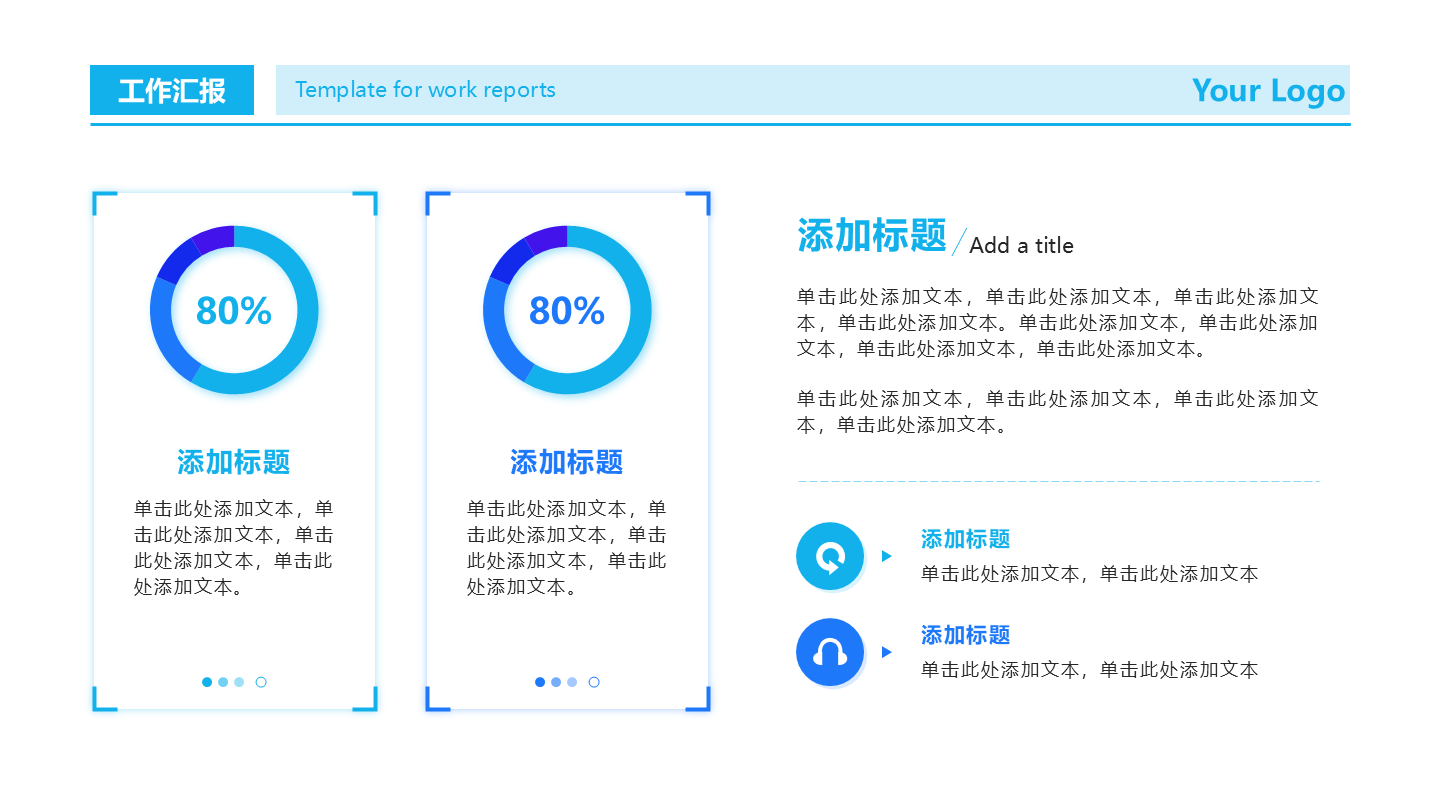 工作汇报

Template for work reports

Your Logo

80%

添加标题

单击此处添加文本，单击此处添加文本，单击此处添加文本，单击此处添加文本。

80%

添加标题

单击此处添加文本，单击此处添加文本，单击此处添加文本，单击此处添加文本。

添加标题 Add a title

单击此处添加文本，单击此处添加文本，单击此处添加文本，单击此处添加文本。单击此处添加文本，单击此处添加文本，单击此处添加文本，单击此处添加文本。

单击此处添加文本，单击此处添加文本，单击此处添加文本，单击此处添加文本。

添加标题

单击此处添加文本，单击此处添加文本

添加标题

单击此处添加文本，单击此处添加文本